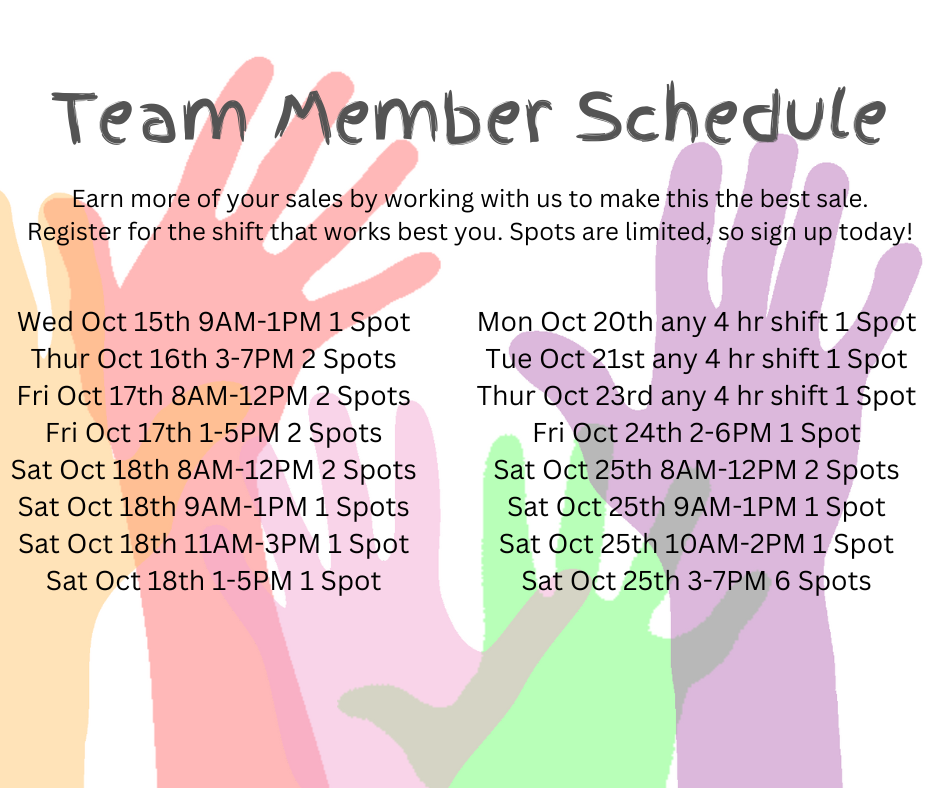 Team Member Schedule

Earn more of your sales by working with us to make this the best sale. Register for the shift that works best you. Spots are limited, so sign up today!

Wed Oct 15th 9AM-1PM 1 Spot
Thur Oct 16th 3-7PM 2 Spots
Fri Oct 17th 8AM-12PM 2 Spots
Fri Oct 17th 1-5PM 2 Spots
Sat Oct 18th 8AM-12PM 2 Spots
Sat Oct 18th 9AM-1PM 1 Spots
Sat Oct 18th 11AM-3PM 1 Spot
Sat Oct 18th 1-5PM 1 Spot

Mon Oct 20th any 4 hr shift 1 Spot
Tue Oct 21st any 4 hr shift 1 Spot
Thur Oct 23rd any 4 hr shift 1 Spot
Fri Oct 24th 2-6PM 1 Spot
Sat Oct 25th 8AM-12PM 2 Spots
Sat Oct 25th 9AM-1PM 1 Spot
Sat Oct 25th 10AM-2PM 1 Spot
Sat Oct 25th 3-7PM 6 Spots